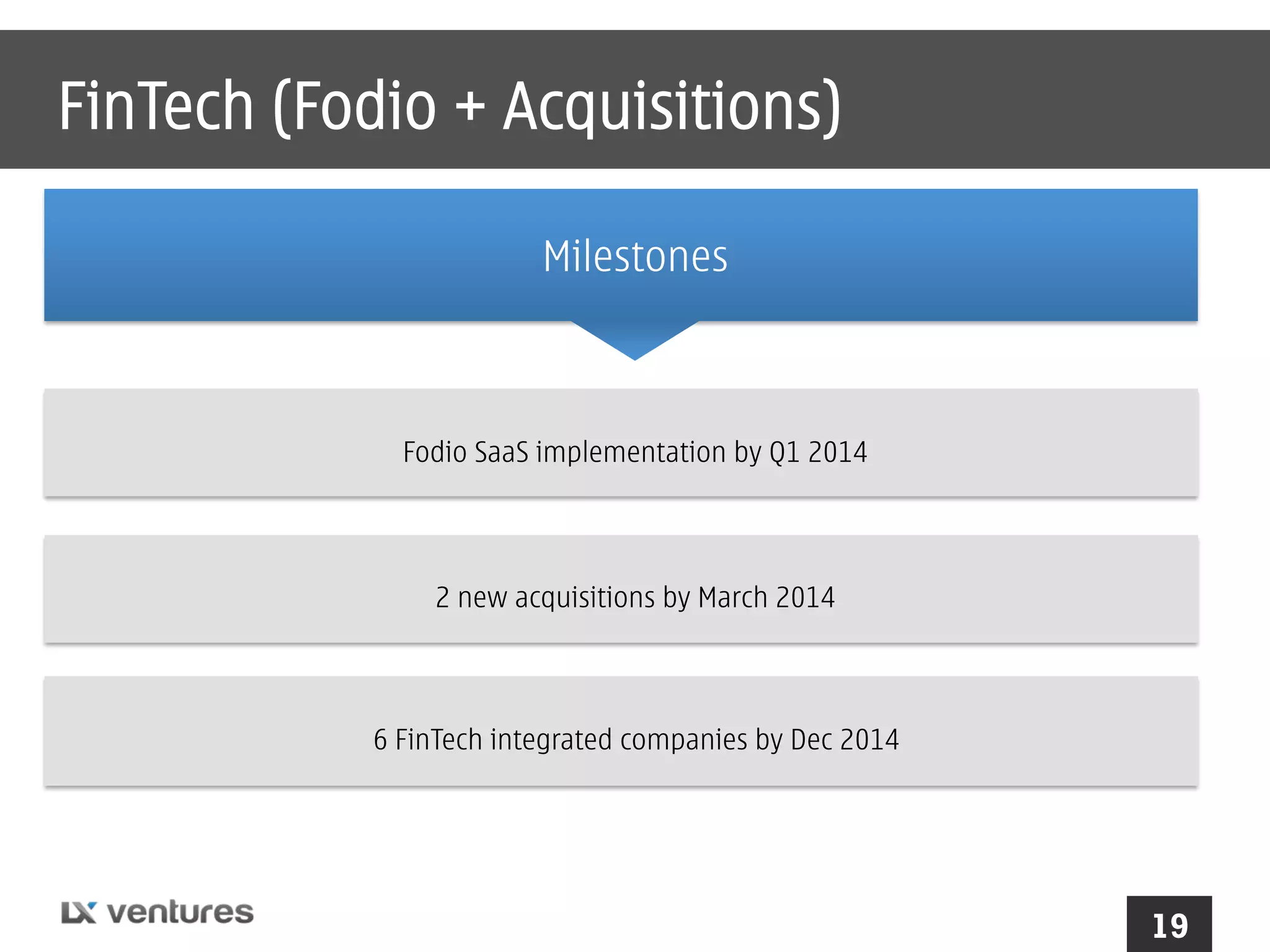 FinTech (Fodio + Acquisitions)

Milestones

Fodio SaaS implementation by Q1 2014

2 new acquisitions by March 2014

6 FinTech integrated companies by Dec 2014

LX ventures

19